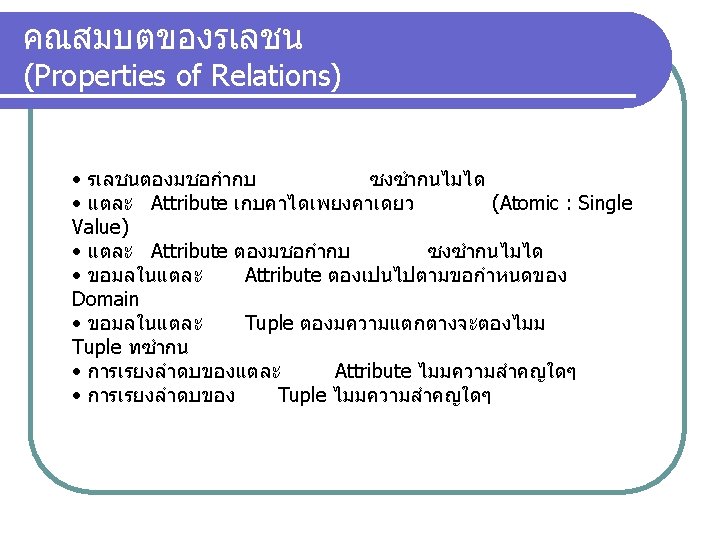 คณสมบตของรเลชน
(Properties of Relations)

• รเลชนตองมชอกำกบ ซงซำกนไมได
• แตละ Attribute เกบคาไดเพยงคาเดยว (Atomic : Single Value)
• แตละ Attribute ตองมชอกำกบ ซงซำกนไมได
• ขอมลในแตละ Attribute ตองเปนไปตามขอกำหนดของ Domain
• ขอมลในแตละ Tuple ตองมความแตกตางจะตองไมม Tuple ทซำกน
• การเรยงลำดบของแตละ Attribute ไมมความสำคญใดๆ
• การเรยงลำดบของ Tuple ไมมความสำคญใดๆ